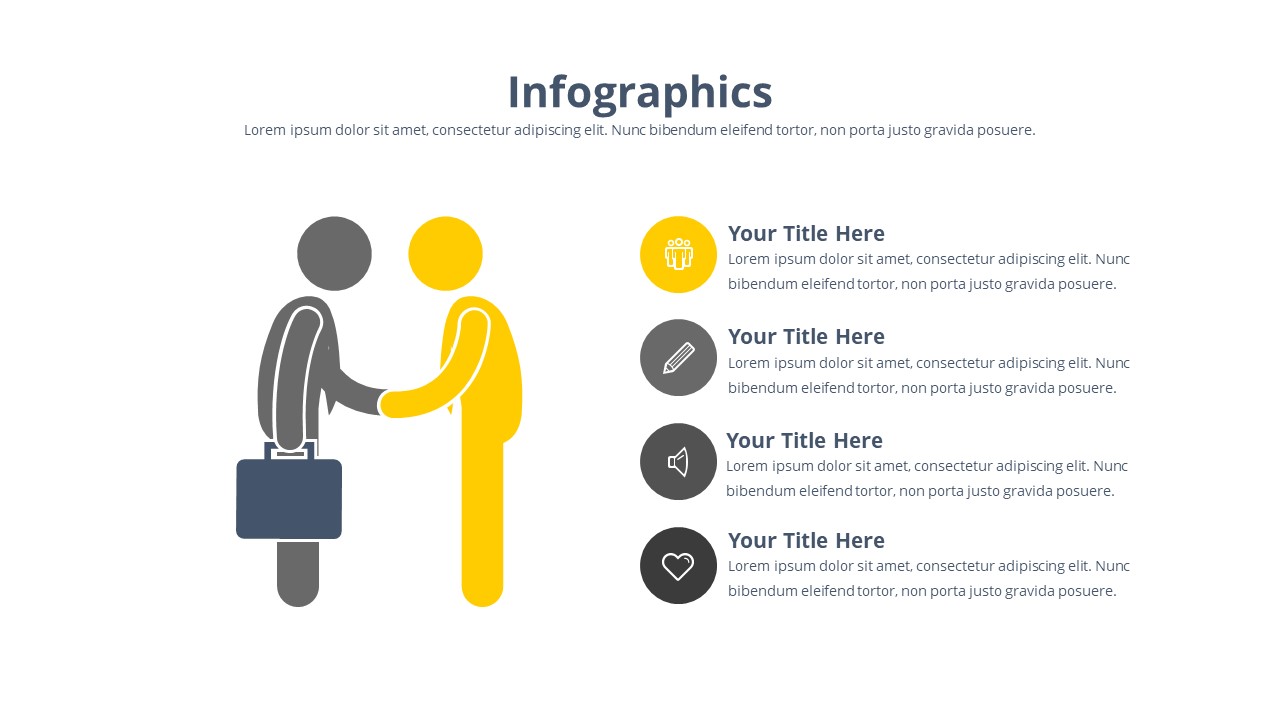 Infographics

Lorem ipsum dolor sit amet, consectetur adipiscing elit. Nunc bibendum eleifend tortor, non porta justo gravida posuere.

Your Title Here
Lorem ipsum dolor sit amet, consectetur adipiscing elit. Nunc bibendum eleifend tortor, non porta justo gravida posuere.

Your Title Here
Lorem ipsum dolor sit amet, consectetur adipiscing elit. Nunc bibendum eleifend tortor, non porta justo gravida posuere.

Your Title Here
Lorem ipsum dolor sit amet, consectetur adipiscing elit. Nunc bibendum eleifend tortor, non porta justo gravida posuere.

Your Title Here
Lorem ipsum dolor sit amet, consectetur adipiscing elit. Nunc bibendum eleifend tortor, non porta justo gravida posuere.